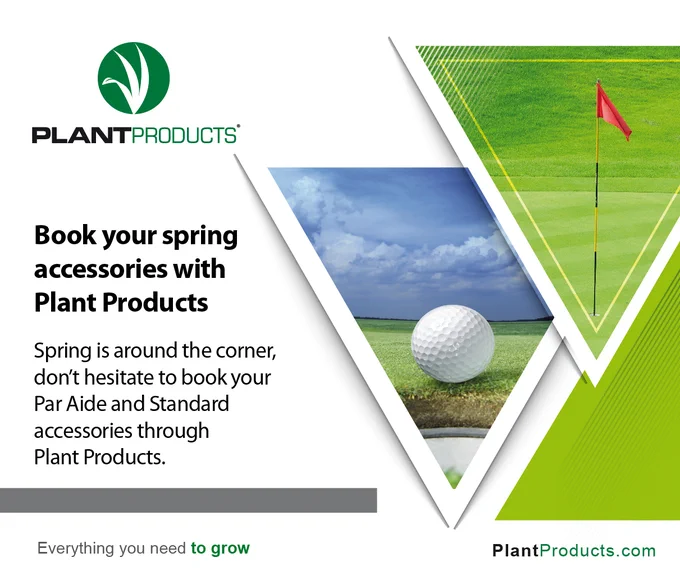 PLANTPRODUCTS®

Book your spring accessories with Plant Products

Spring is around the corner, don't hesitate to book your Par Aide and Standard accessories through Plant Products.

Everything you need to grow

PlantProducts.com